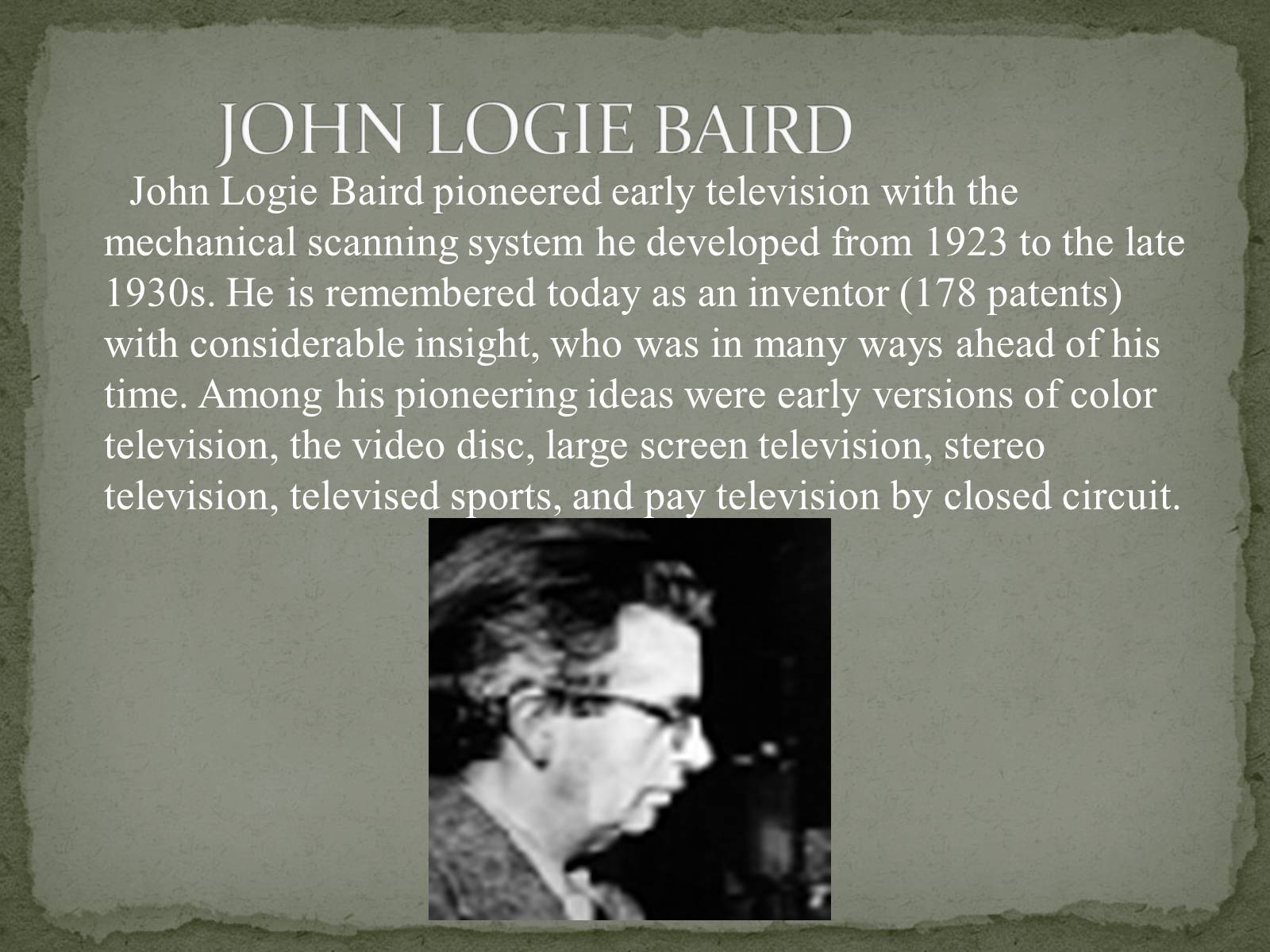 JOHN LOGIE BAIRD

John Logie Baird pioneered early television with the mechanical scanning system he developed from 1923 to the late 1930s. He is remembered today as an inventor (178 patents) with considerable insight, who was in many ways ahead of his time. Among his pioneering ideas were early versions of color television, the video disc, large screen television, stereo television, televised sports, and pay television by closed circuit.